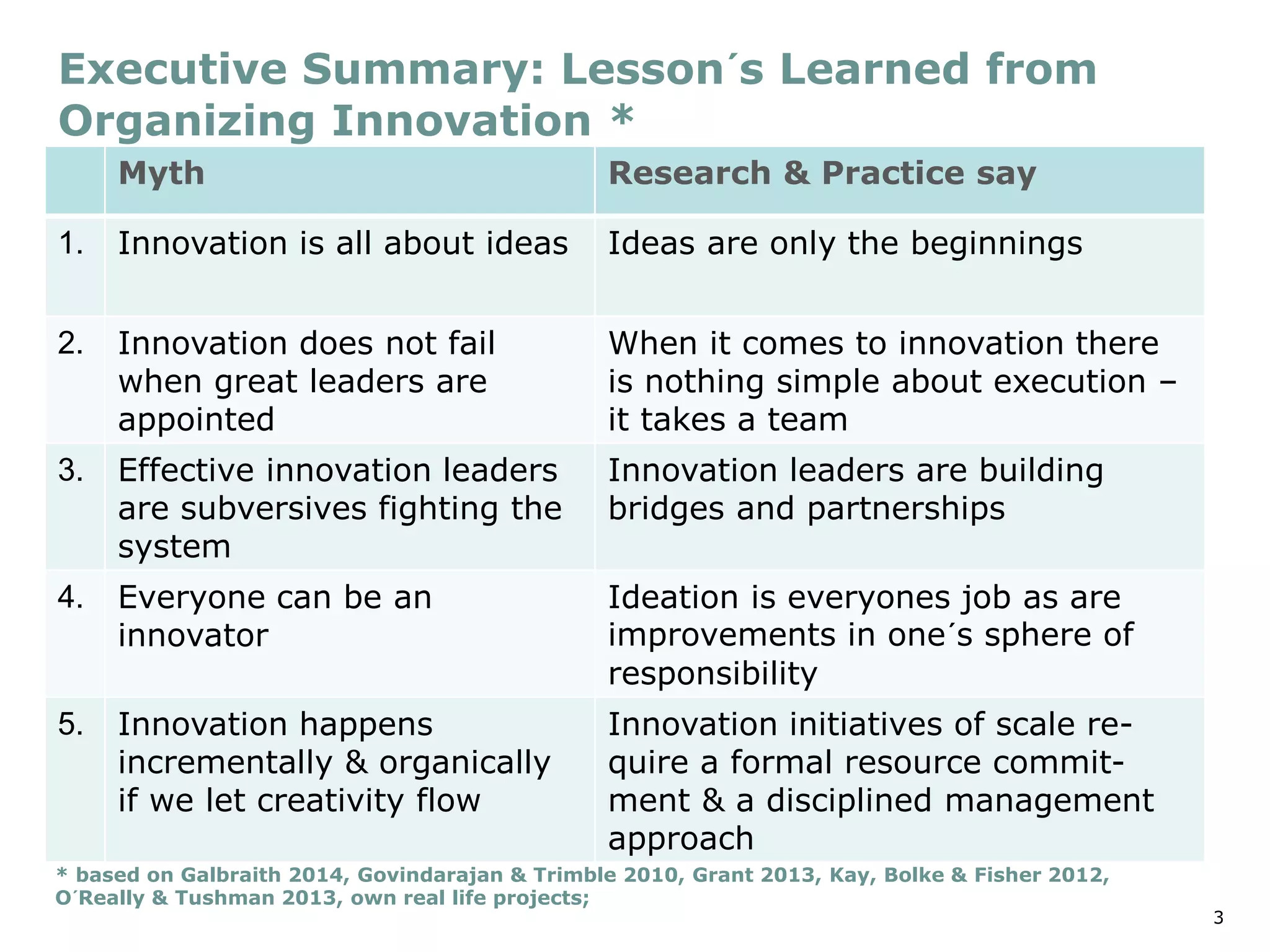 Executive Summary: Lesson´s Learned from Organizing Innovation *

| | Myth | Research & Practice say |
|---|---|---|
| 1. | Innovation is all about ideas | Ideas are only the beginnings |
| 2. | Innovation does not fail when great leaders are appointed | When it comes to innovation there is nothing simple about execution – it takes a team |
| 3. | Effective innovation leaders are subversives fighting the system | Innovation leaders are building bridges and partnerships |
| 4. | Everyone can be an innovator | Ideation is everyones job as are improvements in one´s sphere of responsibility |
| 5. | Innovation happens incrementally & organically if we let creativity flow | Innovation initiatives of scale require a formal resource commitment & a disciplined management approach |

* based on Galbraith 2014, Govindarajan & Trimble 2010, Grant 2013, Kay, Bolke & Fisher 2012, O´Really & Tushman 2013, own real life projects;

3